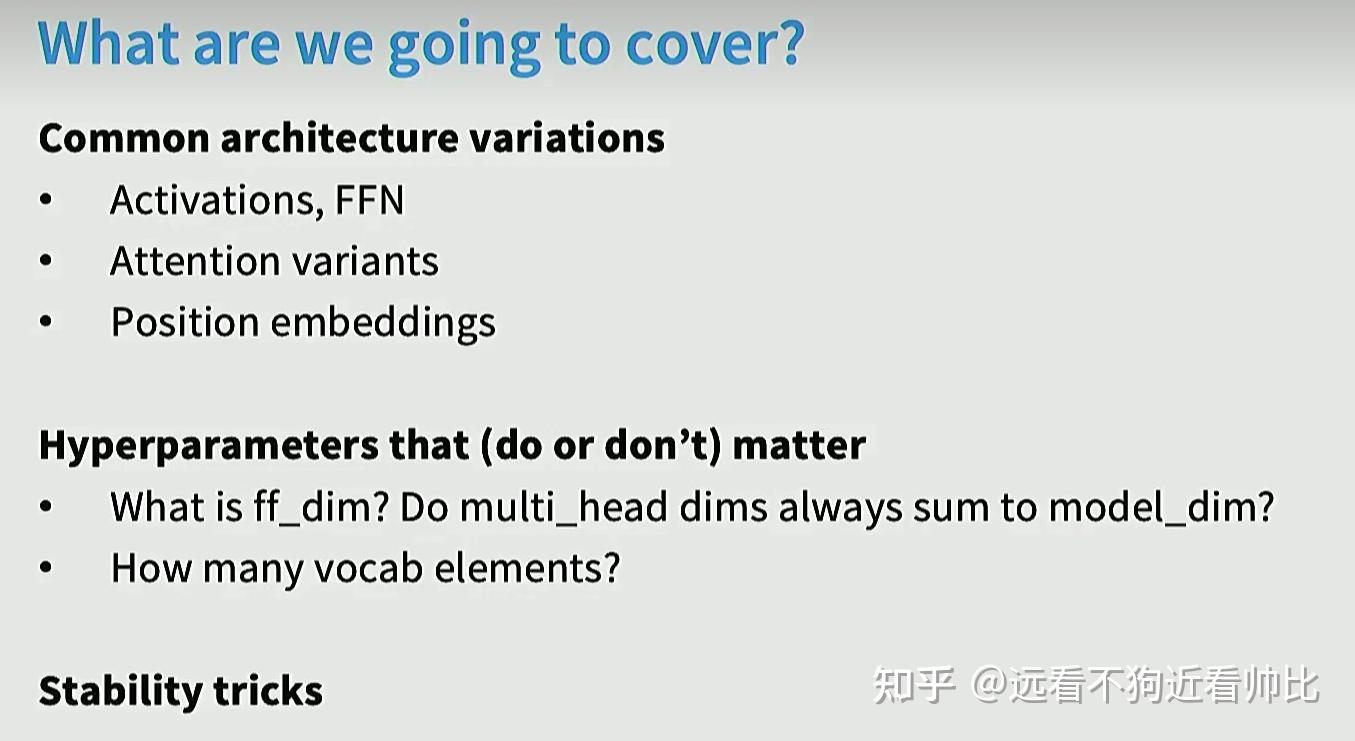 What are we going to cover?

Common architecture variations
• Activations, FFN
• Attention variants
• Position embeddings

Hyperparameters that (do or don't) matter
• What is ff_dim? Do multi_head dims always sum to model_dim?
• How many vocab elements?

Stability tricks

知乎 @远看不狗近看帅比